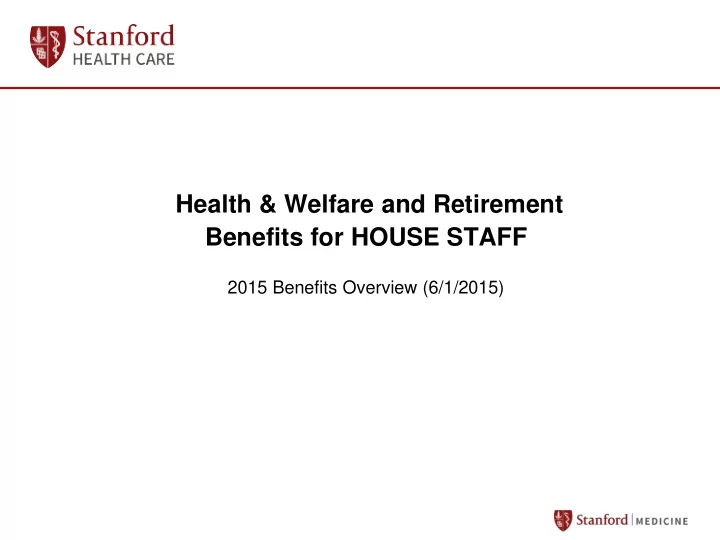 Stanford
HEALTH CARE

Health & Welfare and Retirement Benefits for HOUSE STAFF

2015 Benefits Overview (6/1/2015)

Stanford | MEDICINE